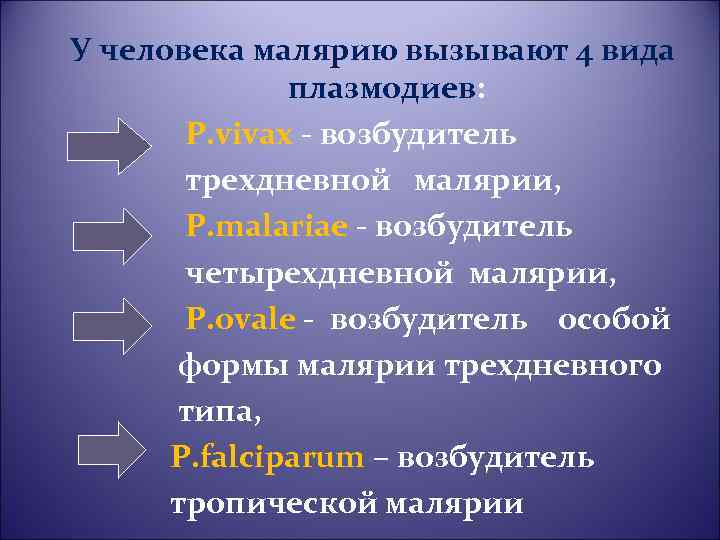 У человека малярию вызывают 4 вида плазмодиев:

P.vivax - возбудитель трехдневной малярии,

P.malariae - возбудитель четырехдневной малярии,

P.ovale - возбудитель особой формы малярии трехдневного типа,

P.falciparum – возбудитель тропической малярии